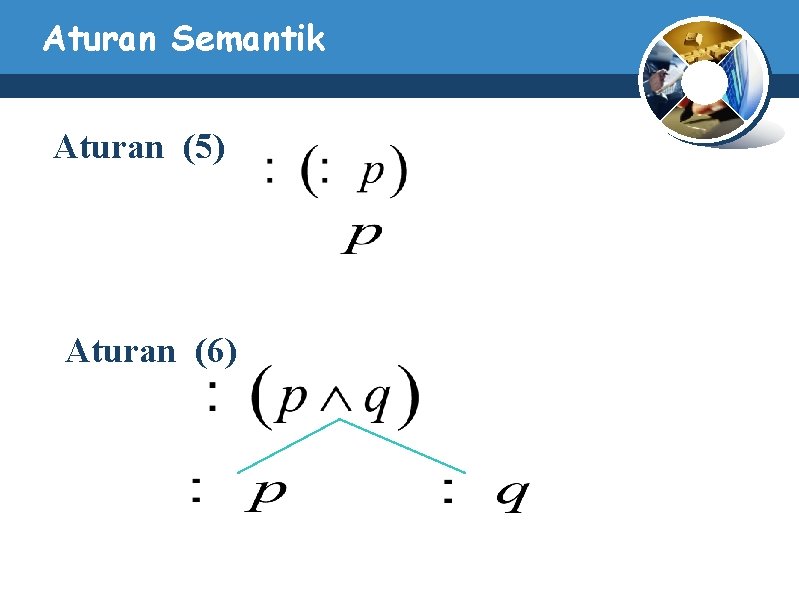 Aturan Semantik

Aturan (5) $: (: p)$

$p$

Aturan (6) $: (p \wedge q)$

$: p$ $: q$